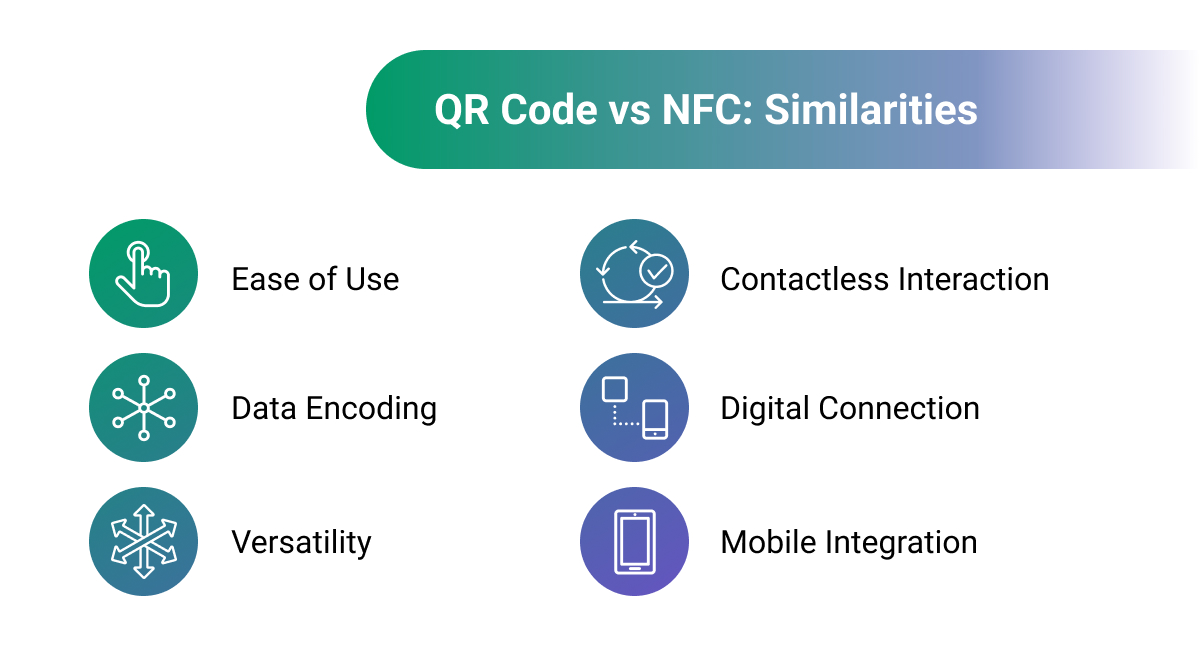 QR Code vs NFC: Similarities

Ease of Use

Data Encoding

Versatility

Contactless Interaction

Digital Connection

Mobile Integration